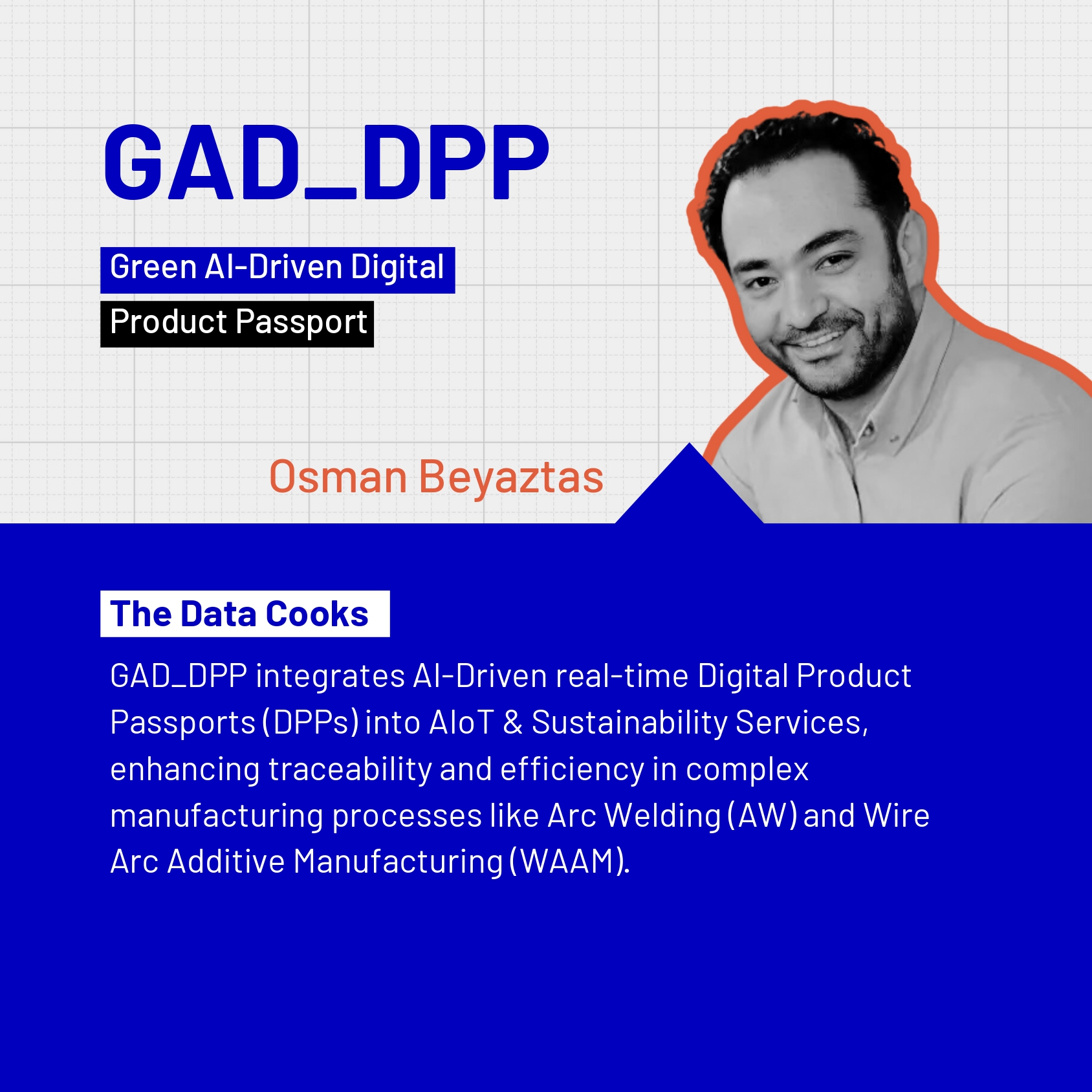 GAD_DPP

Green AI-Driven Digital Product Passport

Osman Beyaztas

The Data Cooks

GAD_DPP integrates AI-Driven real-time Digital Product Passports (DPPs) into AIoT & Sustainability Services, enhancing traceability and efficiency in complex manufacturing processes like Arc Welding (AW) and Wire Arc Additive Manufacturing (WAAM).